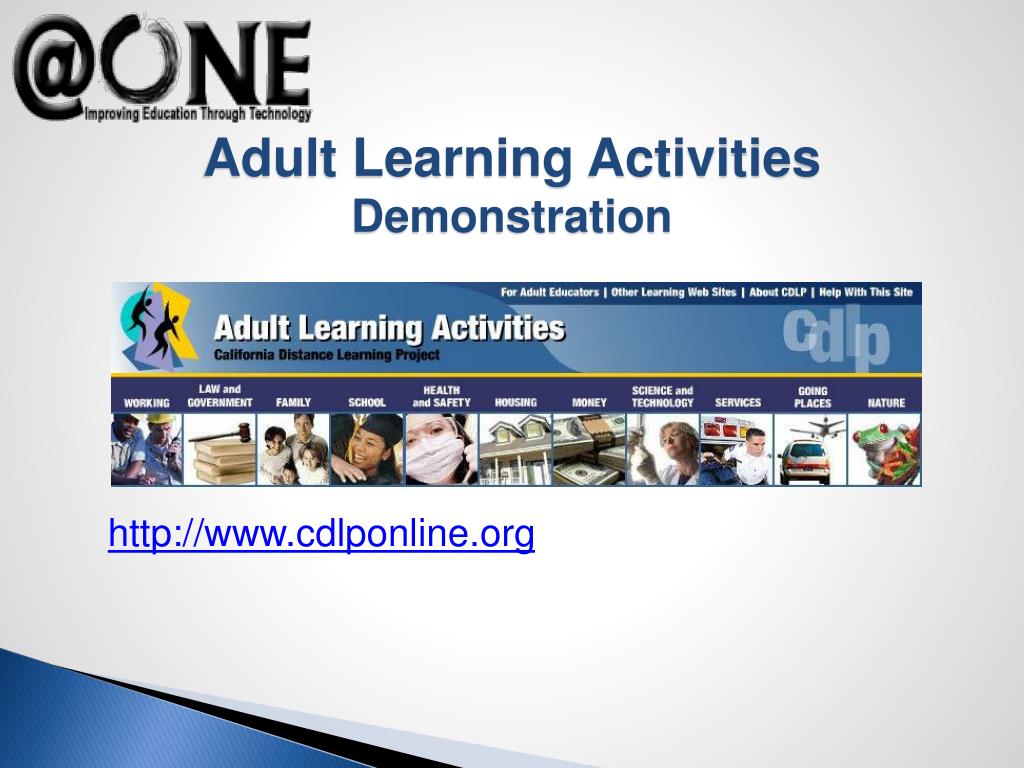 @ONE
Improving Education Through Technology

Adult Learning Activities
Demonstration

For Adult Educators | Other Learning Web Sites | About CDLP | Help With This Site

Adult Learning Activities
California Distance Learning Project

cdlp

WORKING
LAW and GOVERNMENT
FAMILY
SCHOOL
HEALTH and SAFETY
HOUSING
MONEY
SCIENCE and TECHNOLOGY
SERVICES
GOING PLACES
NATURE

http://www.cdlponline.org